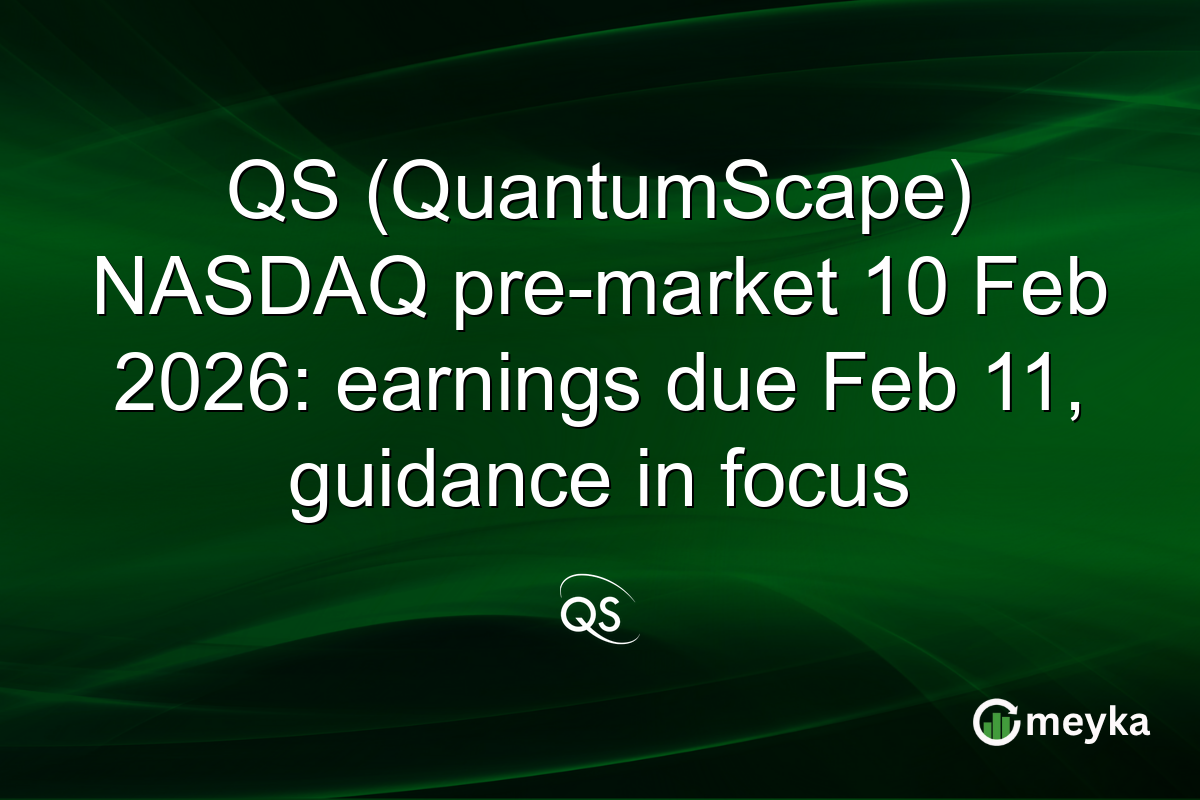 QS (QuantumScape) NASDAQ pre-market 10 Feb 2026: earnings due Feb 11, guidance in focus

QS

meyka